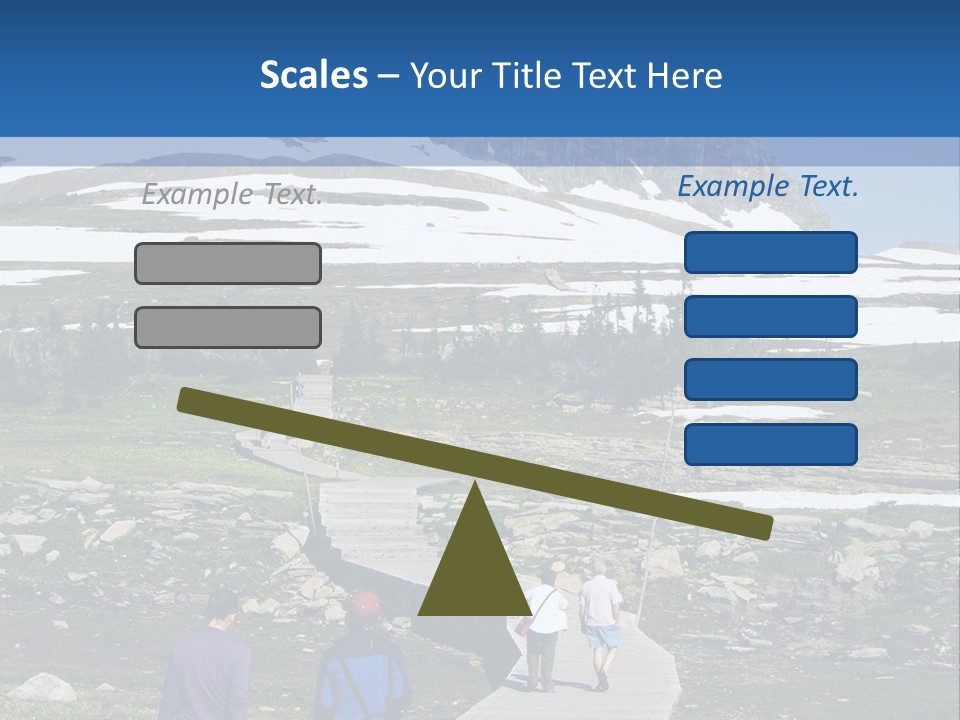 Scales – Your Title Text Here

Example Text.

Example Text.